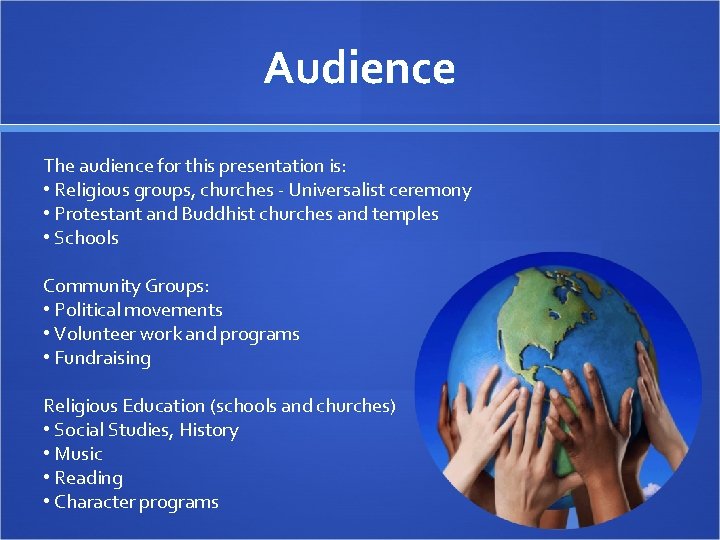 Audience

The audience for this presentation is:
• Religious groups, churches - Universalist ceremony
• Protestant and Buddhist churches and temples
• Schools

Community Groups:
• Political movements
• Volunteer work and programs
• Fundraising

Religious Education (schools and churches)
• Social Studies, History
• Music
• Reading
• Character programs